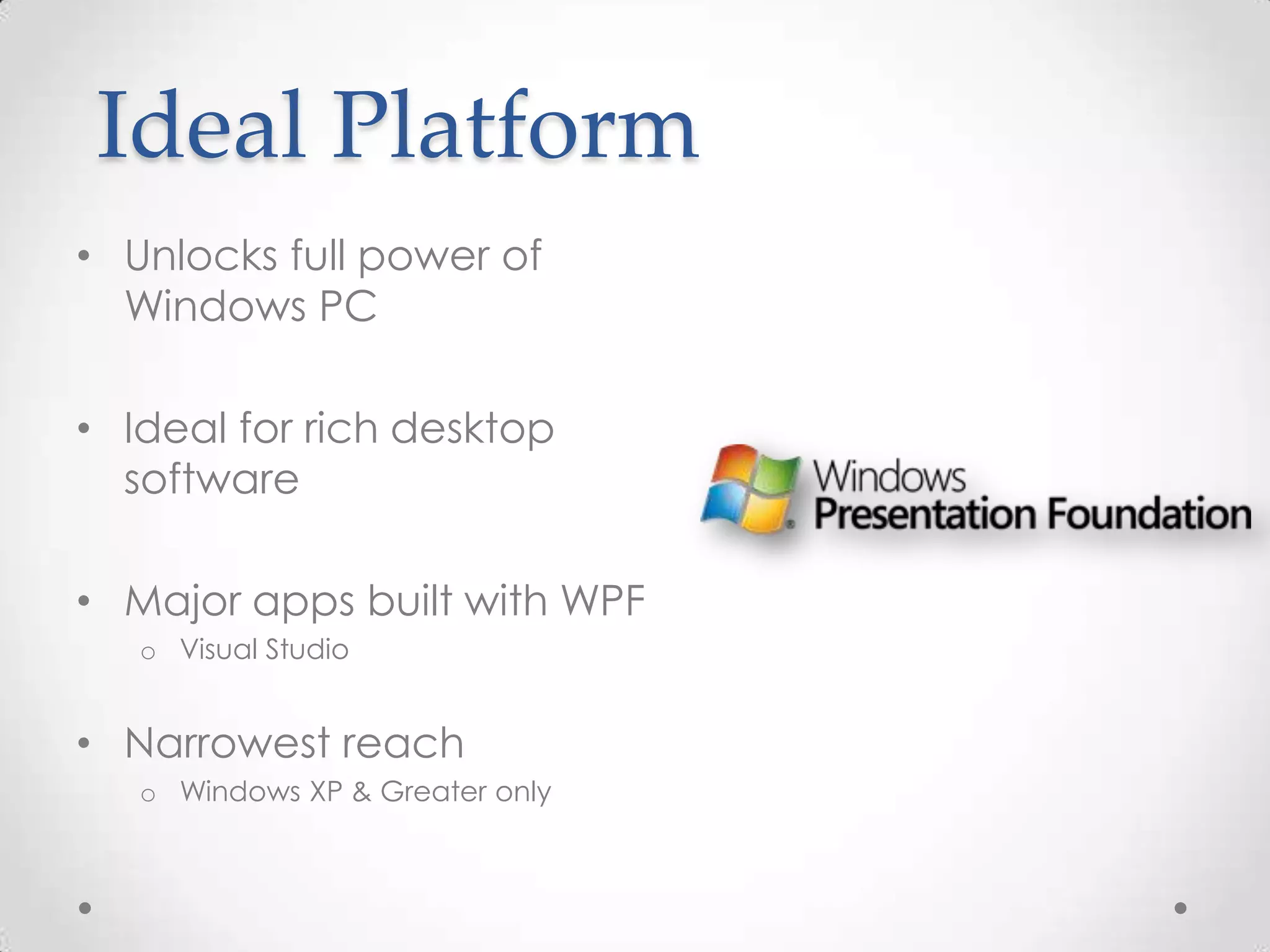 Ideal Platform

• Unlocks full power of Windows PC

• Ideal for rich desktop software

• Major apps built with WPF
  o Visual Studio

• Narrowest reach
  o Windows XP & Greater only

Windows
Presentation Foundation